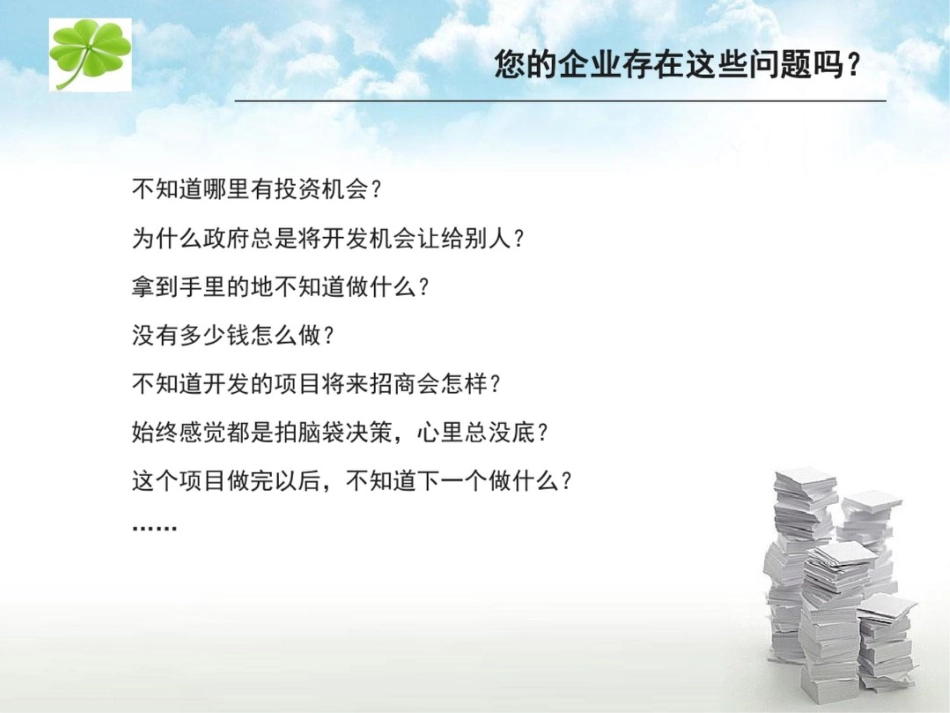 您的企业存在这些问题吗？

不知道哪里有投资机会？

为什么政府总是将开发机会让给别人？

拿到手里的地不知道做什么？

没有多少钱怎么做？

不知道开发的项目将来招商会怎样？

始终感觉都是拍脑袋决策，心里总没底？

这个项目做完以后，不知道下一个做什么？

……